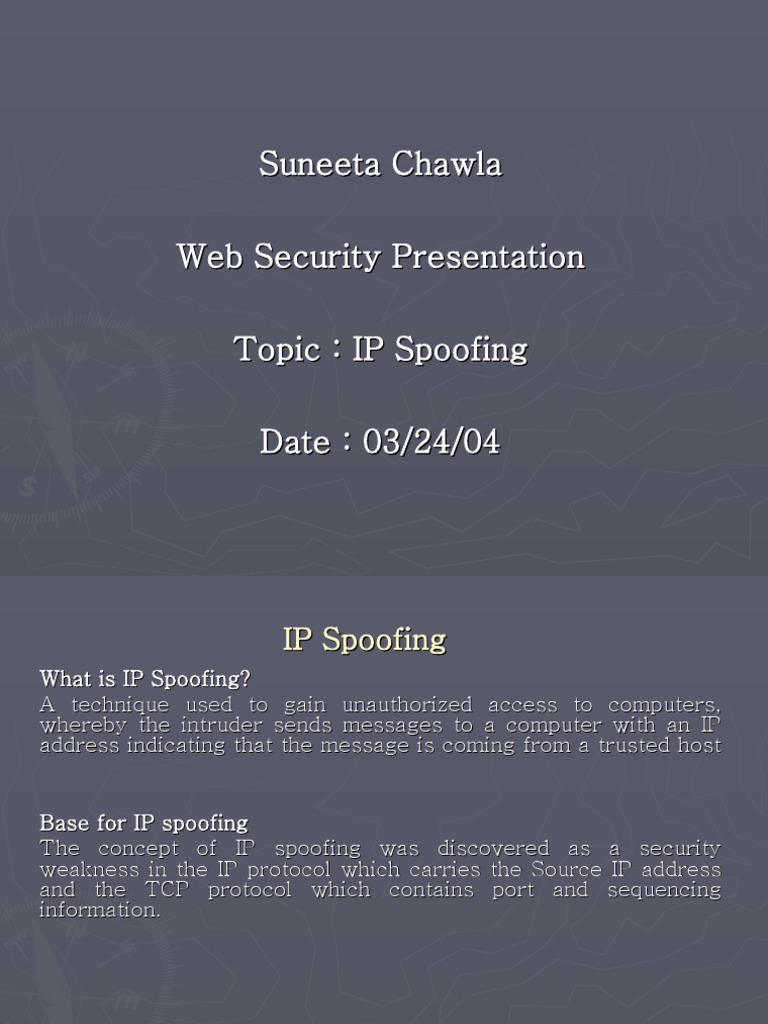 Suneeta Chawla

Web Security Presentation

Topic : IP Spoofing

Date : 03/24/04

IP Spoofing

What is IP Spoofing?
A technique used to gain unauthorized access to computers, whereby the intruder sends messages to a computer with an IP address indicating that the message is coming from a trusted host

Base for IP spoofing
The concept of IP spoofing was discovered as a security weakness in the IP protocol which carries the Source IP address and the TCP protocol which contains port and sequencing information.